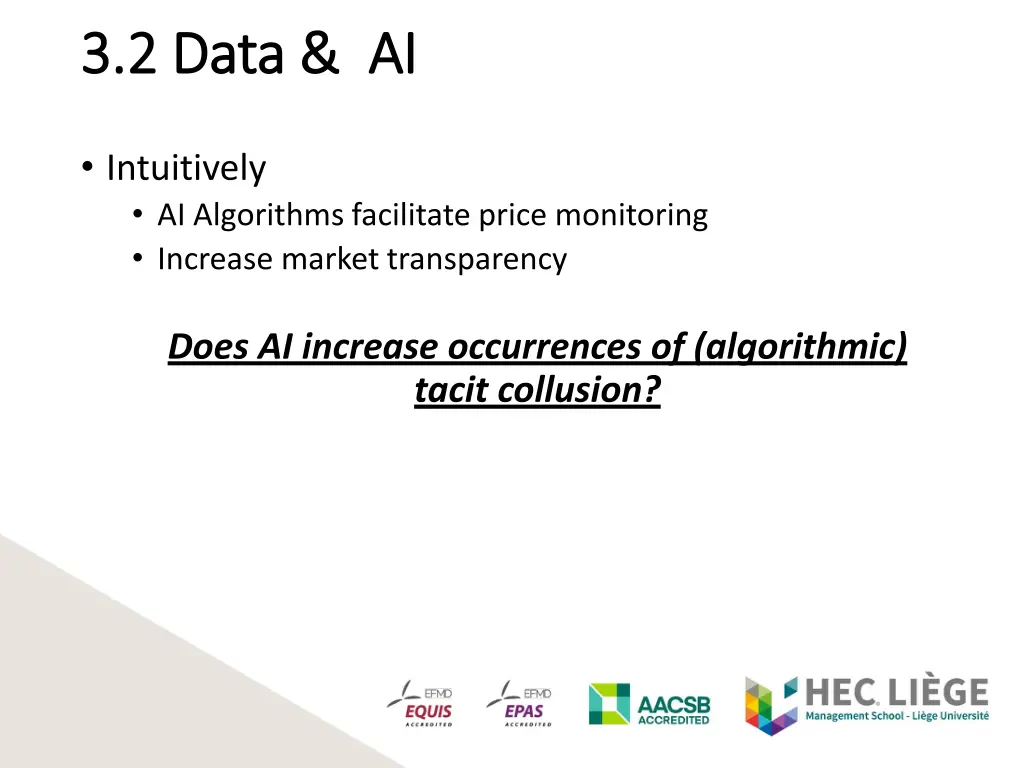 3.2 Data & AI

• Intuitively
  • AI Algorithms facilitate price monitoring
  • Increase market transparency

Does AI increase occurrences of (algorithmic) tacit collusion?

EFMD EQUIS ACCREDITED
EFMD EPAS ACCREDITED
AACSB ACCREDITED
HEC LIÈGE Management School - Liège Université